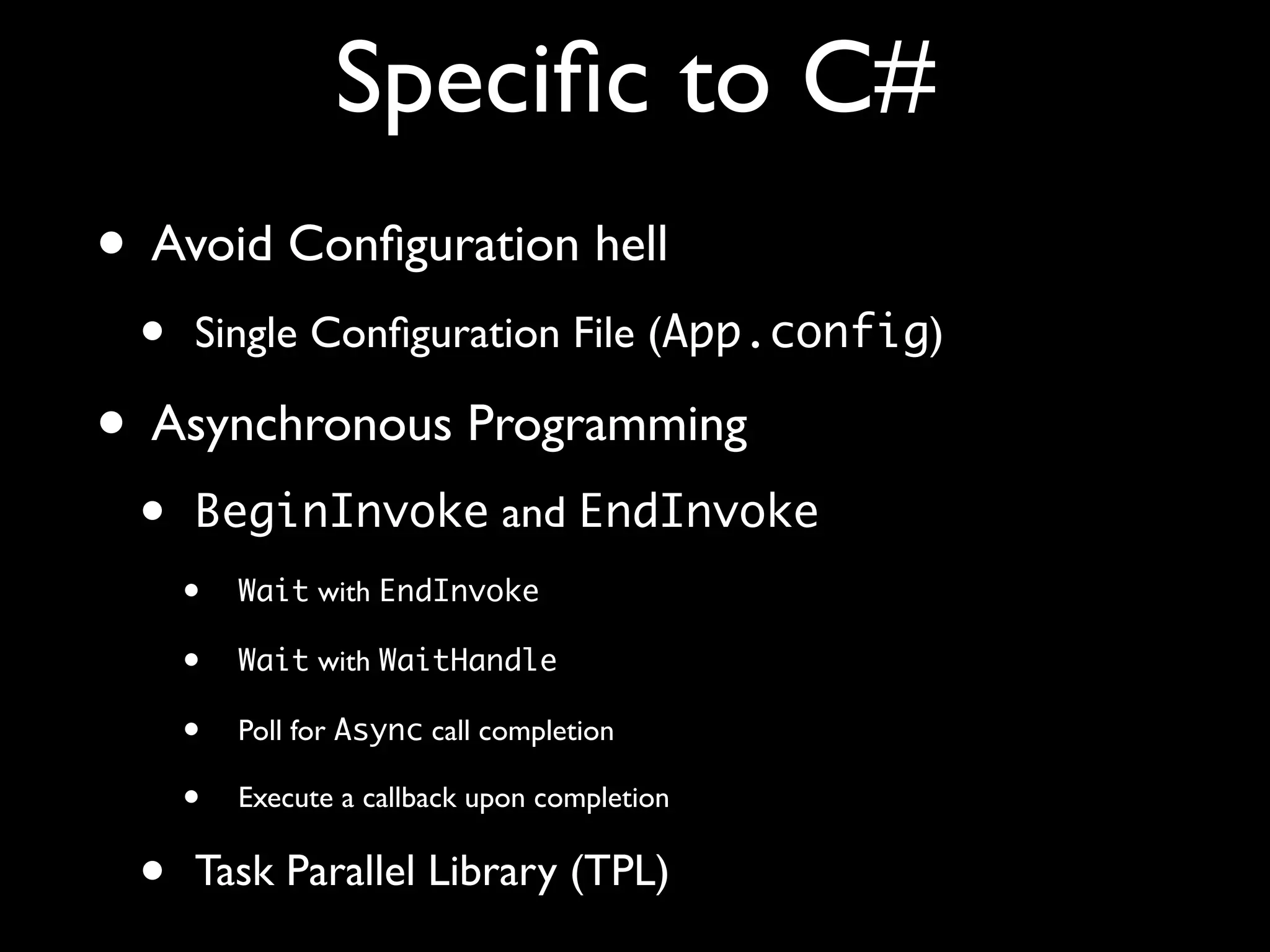 Specific to C#

• Avoid Configuration hell

• Single Configuration File (App.config)

• Asynchronous Programming

• BeginInvoke and EndInvoke

• Wait with EndInvoke

• Wait with WaitHandle

• Poll for Async call completion

• Execute a callback upon completion

• Task Parallel Library (TPL)